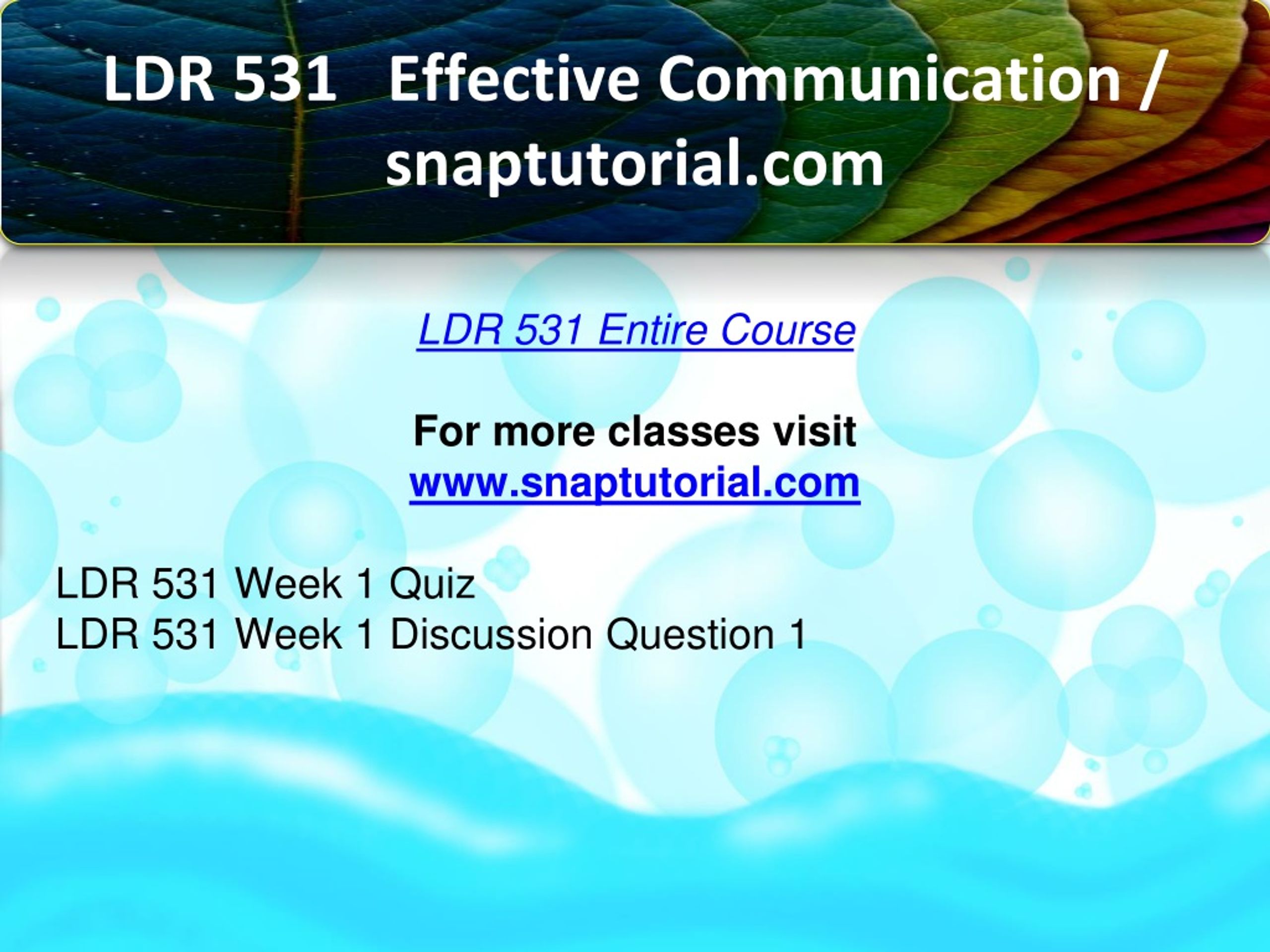 LDR 531 Effective Communication / snaptutorial.com

LDR 531 Entire Course

For more classes visit
www.snaptutorial.com

LDR 531 Week 1 Quiz
LDR 531 Week 1 Discussion Question 1